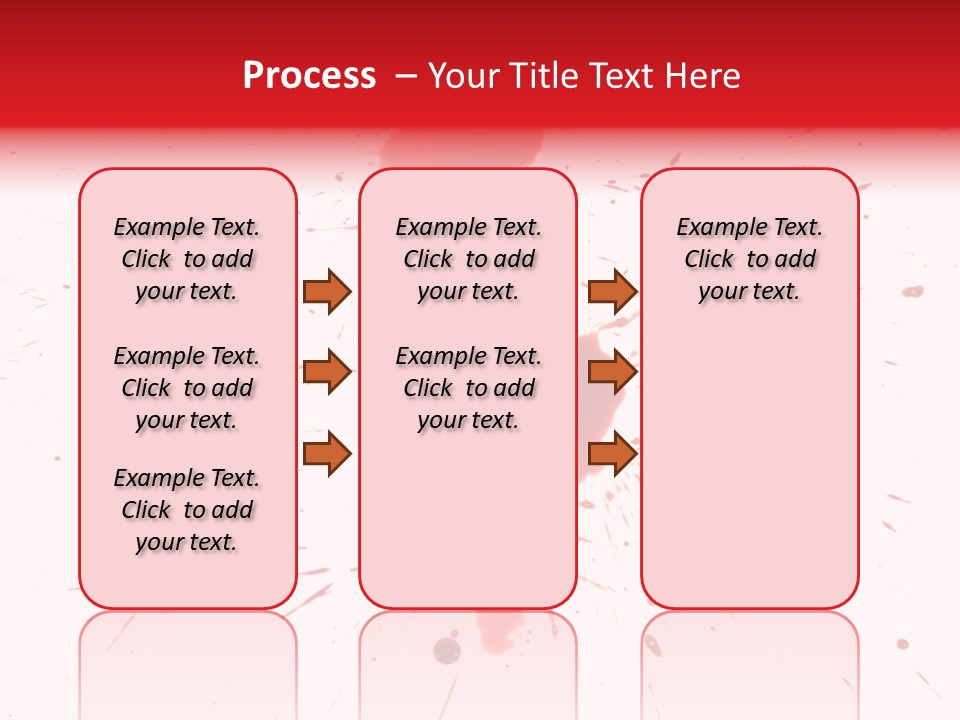 Process – Your Title Text Here

Example Text. Click to add your text.

Example Text. Click to add your text.

Example Text. Click to add your text.

Example Text. Click to add your text.

Example Text. Click to add your text.

Example Text. Click to add your text.